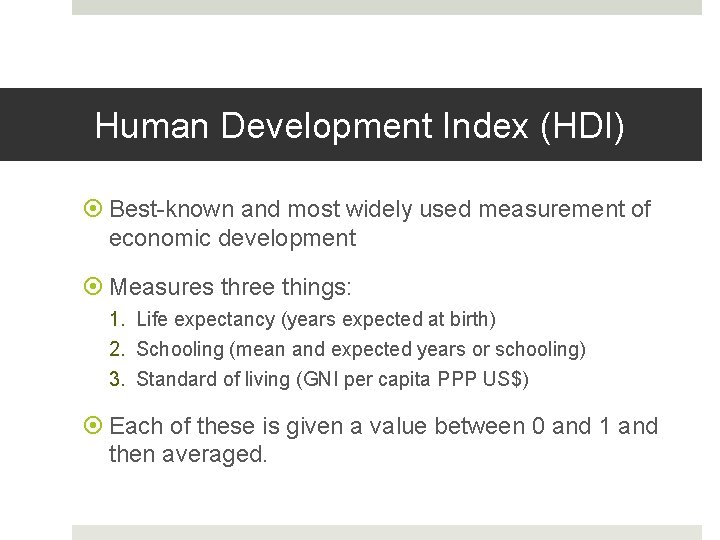 Human Development Index (HDI)

Best-known and most widely used measurement of economic development

Measures three things:
1. Life expectancy (years expected at birth)
2. Schooling (mean and expected years or schooling)
3. Standard of living (GNI per capita PPP US$)

Each of these is given a value between 0 and 1 and then averaged.